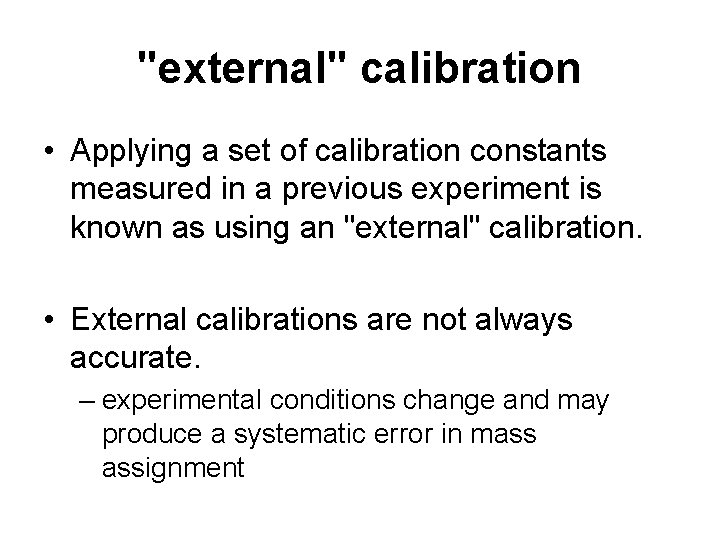 "external" calibration

• Applying a set of calibration constants measured in a previous experiment is known as using an "external" calibration.

• External calibrations are not always accurate.
– experimental conditions change and may produce a systematic error in mass assignment